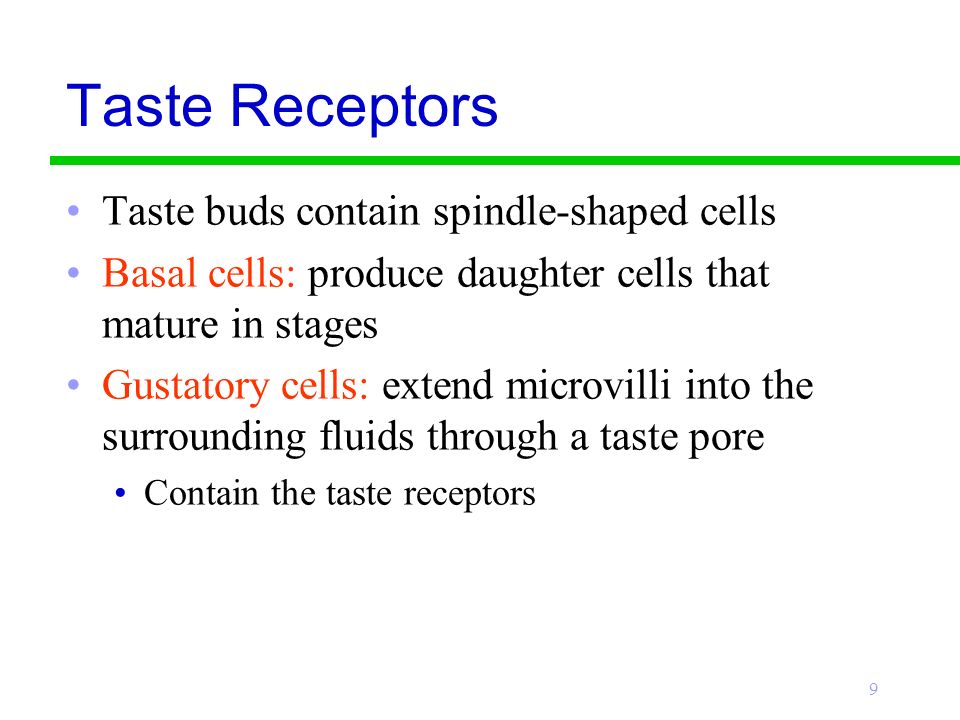 Taste Receptors

• Taste buds contain spindle-shaped cells
• Basal cells: produce daughter cells that mature in stages
• Gustatory cells: extend microvilli into the surrounding fluids through a taste pore
  • Contain the taste receptors

9